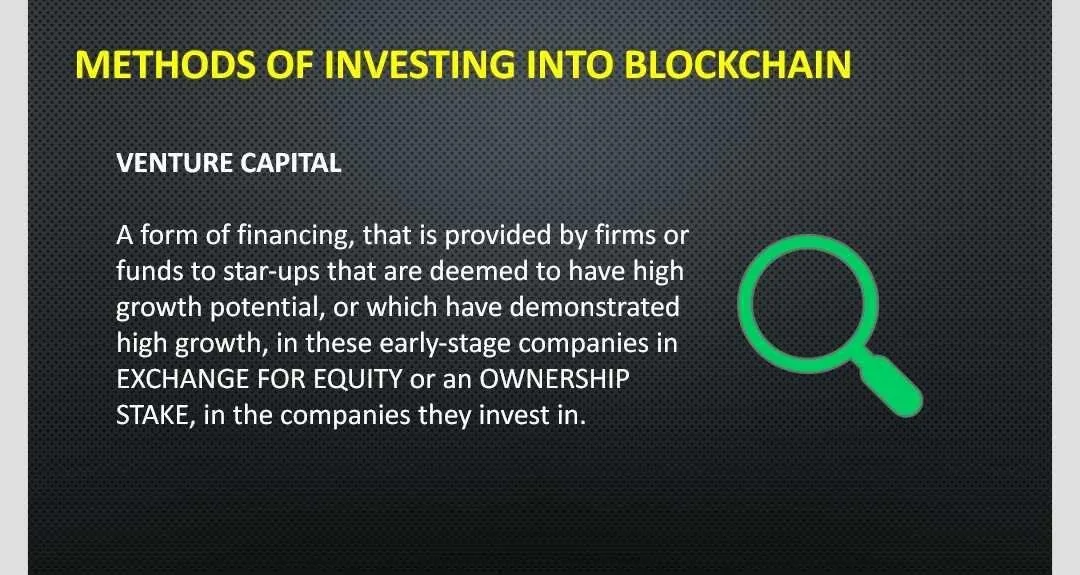 METHODS OF INVESTING INTO BLOCKCHAIN

VENTURE CAPITAL

A form of financing, that is provided by firms or funds to star-ups that are deemed to have high growth potential, or which have demonstrated high growth, in these early-stage companies in EXCHANGE FOR EQUITY or an OWNERSHIP STAKE, in the companies they invest in.